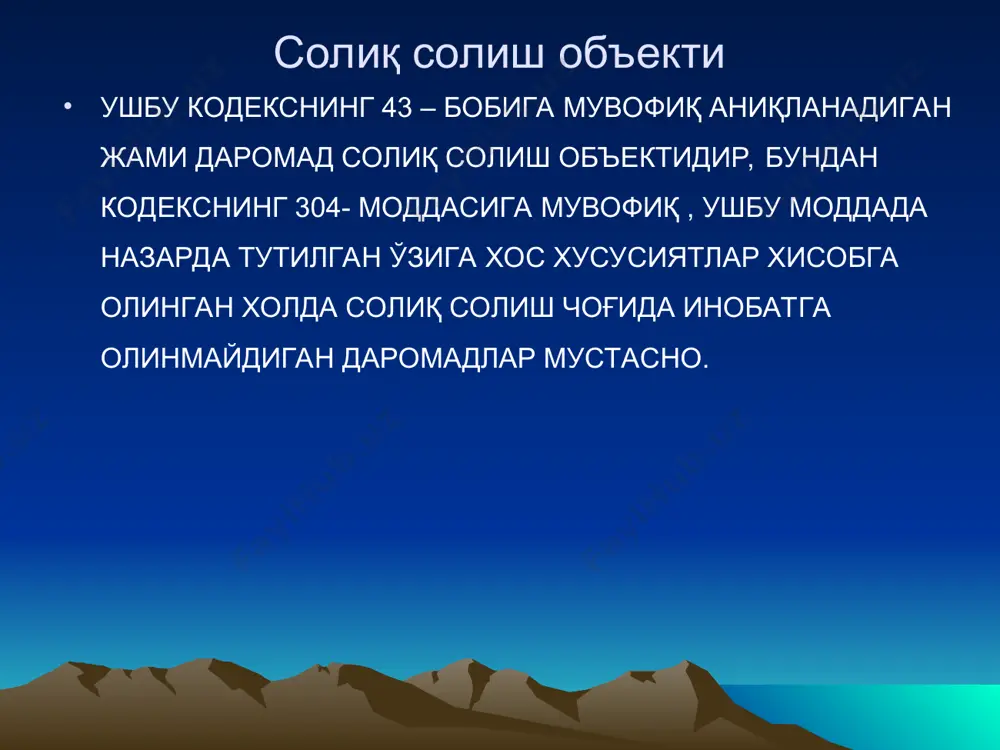 Солиқ солиш объекти

• УШБУ КОДЕКСНИНГ 43 – БОБИГА МУВОФИҚ АНИҚЛАНАДИГАН ЖАМИ ДАРОМАД СОЛИҚ СОЛИШ ОБЪЕКТИДИР, БУНДАН КОДЕКСНИНГ 304- МОДДАСИГА МУВОФИҚ , УШБУ МОДДАДА НАЗАРДА ТУТИЛГАН ЎЗИГА ХОС ХУСУСИЯТЛАР ХИСОБГА ОЛИНГАН ХОЛДА СОЛИҚ СОЛИШ ЧОҒИДА ИНОБАТГА ОЛИНМАЙДИГАН ДАРОМАДЛАР МУСТАСНО.